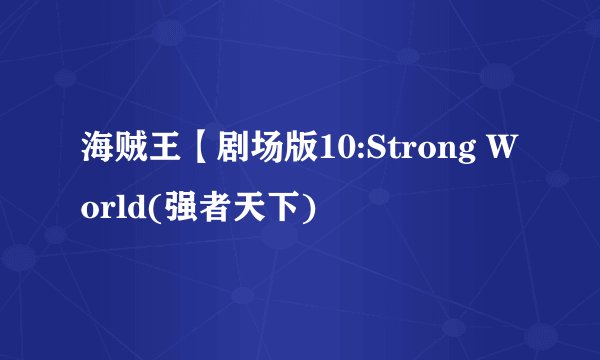 海贼王【剧场版10:Strong World(强者天下)